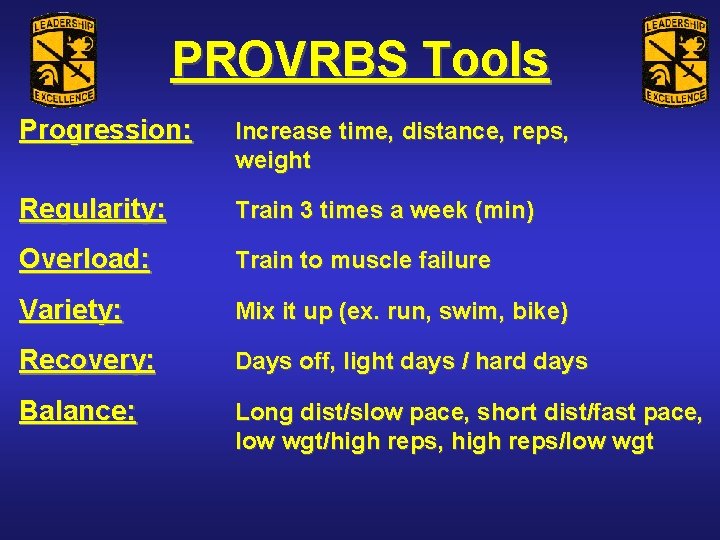 LEADERSHIP
EXCELLENCE

PROVRBS Tools

LEADERSHIP
EXCELLENCE

Progression: Increase time, distance, reps, weight

Regularity: Train 3 times a week (min)

Overload: Train to muscle failure

Variety: Mix it up (ex. run, swim, bike)

Recovery: Days off, light days / hard days

Balance: Long dist/slow pace, short dist/fast pace, low wgt/high reps, high reps/low wgt